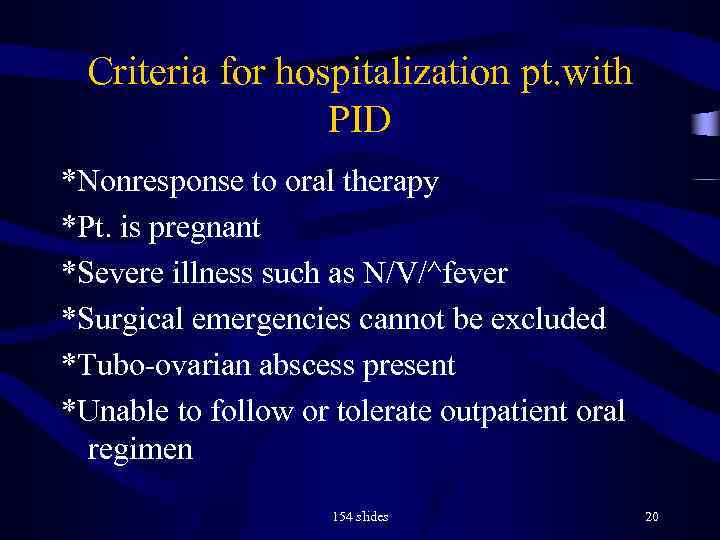 Criteria for hospitalization pt.with PID

*Nonresponse to oral therapy

*Pt. is pregnant

*Severe illness such as N/V/^fever

*Surgical emergencies cannot be excluded

*Tubo-ovarian abscess present

*Unable to follow or tolerate outpatient oral regimen

154 slides

20